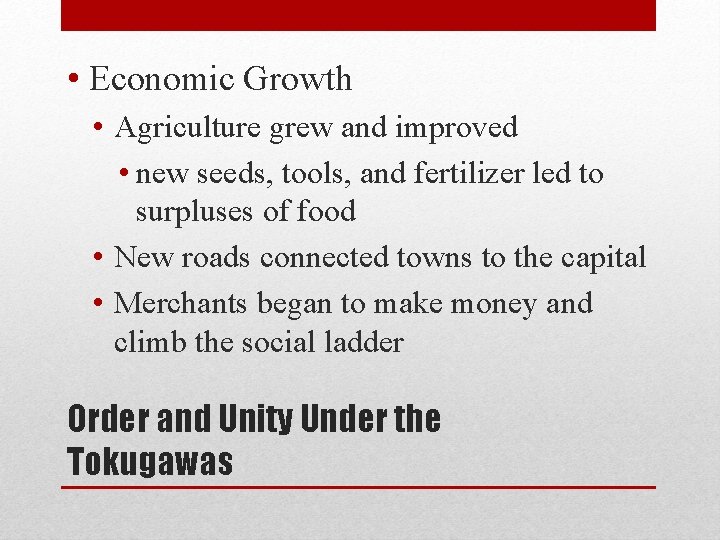 • Economic Growth
• Agriculture grew and improved
• new seeds, tools, and fertilizer led to surpluses of food
• New roads connected towns to the capital
• Merchants began to make money and climb the social ladder

Order and Unity Under the Tokugawas